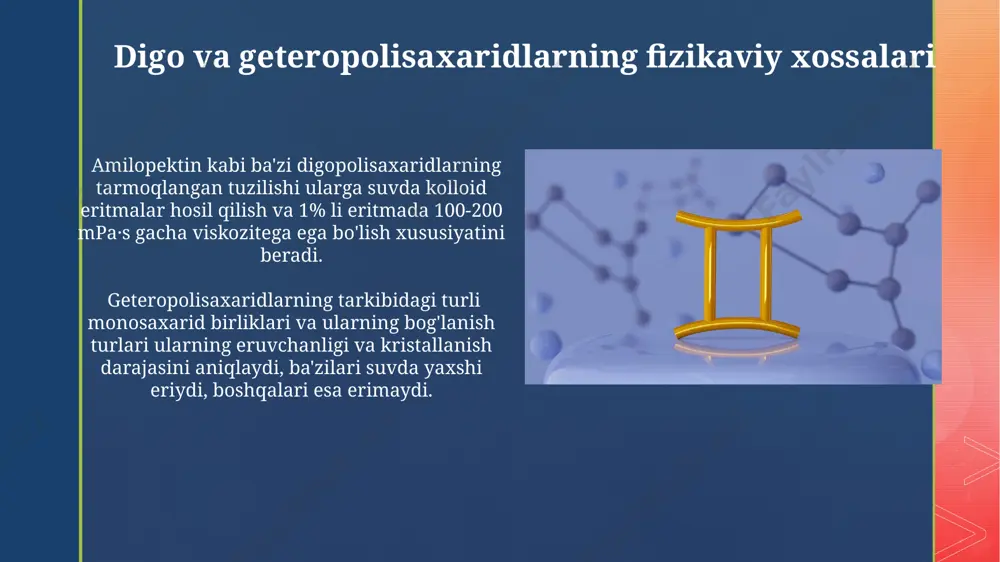 Digo va geteropolisaxaridlarning fizikaviy xossalari

Amilopektin kabi ba'zi digopolisaxaridlarning tarmoqlangan tuzilishi ularga suvda kolloid eritmalar hosil qilish va 1% li eritmada 100-200 mPa·s gacha viskozitega ega bo'lish xususiyatini beradi.

Geteropolisaxaridlarning tarkibidagi turli monosaxarid birliklari va ularning bog'lanish turlari ularning eruvchanligi va kristallanish darajasini aniqlaydi, ba'zilari suvda yaxshi eriydi, boshqalari esa erimaydi.